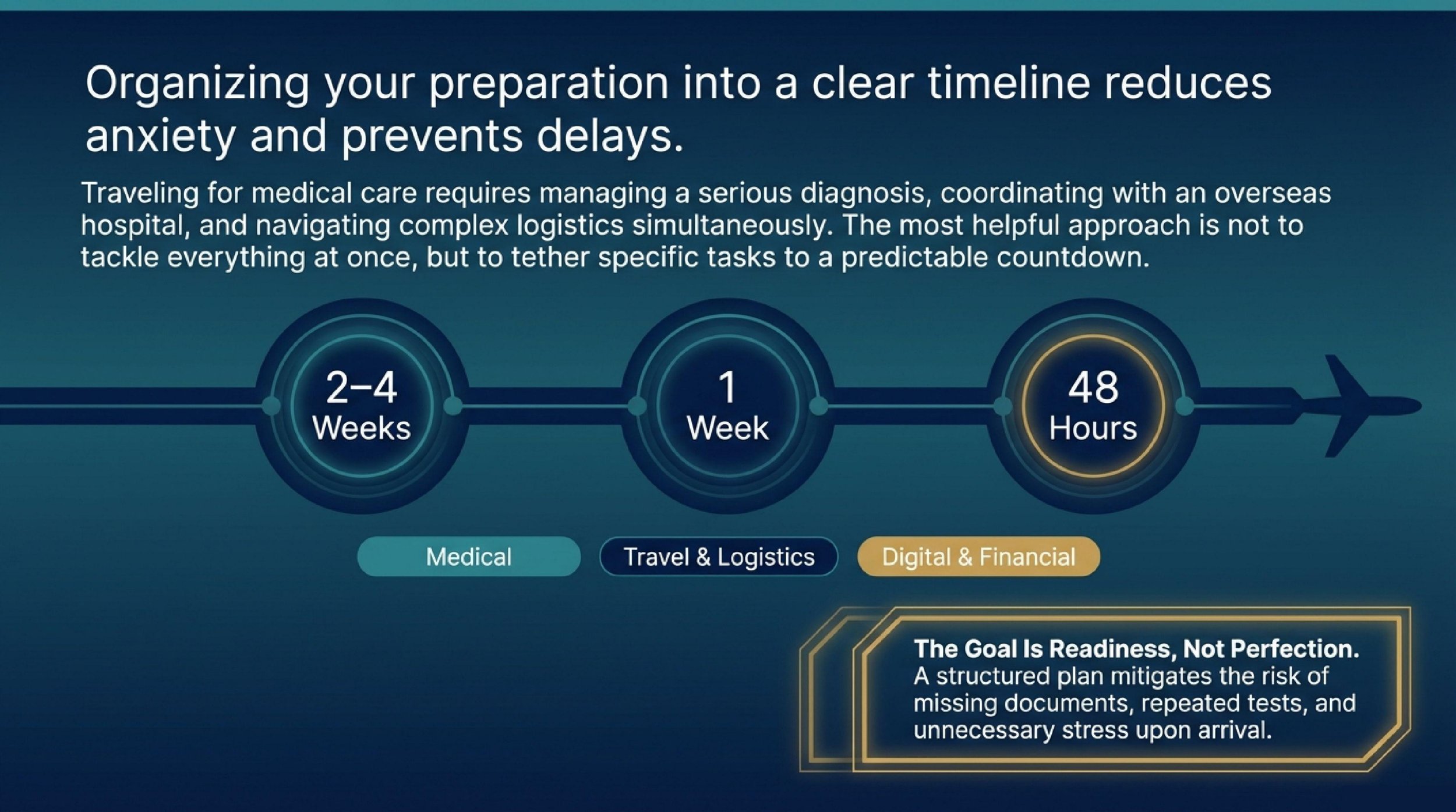 Organizing your preparation into a clear timeline reduces anxiety and prevents delays.

Traveling for medical care requires managing a serious diagnosis, coordinating with an overseas hospital, and navigating complex logistics simultaneously. The most helpful approach is not to tackle everything at once, but to tether specific tasks to a predictable countdown.

2–4 Weeks

1 Week

48 Hours

Medical

Travel & Logistics

Digital & Financial

The Goal Is Readiness, Not Perfection.
A structured plan mitigates the risk of missing documents, repeated tests, and unnecessary stress upon arrival.